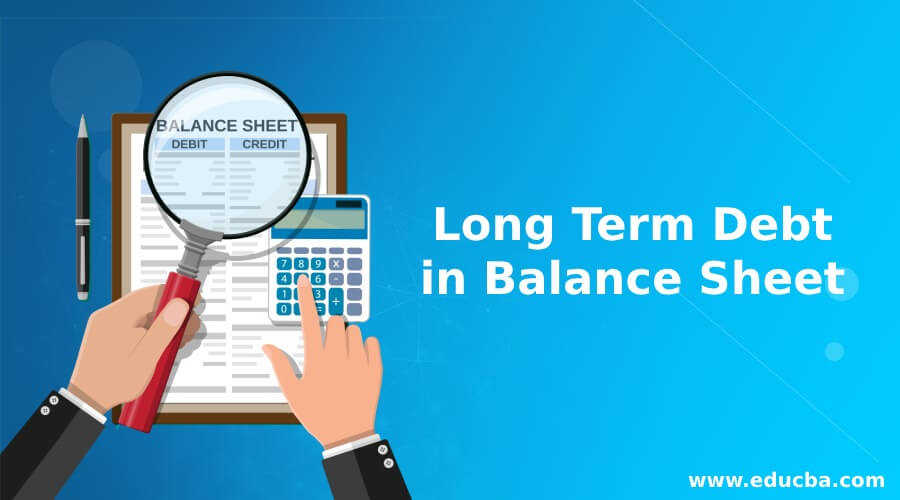 BALANCE SHEET
DEBIT CREDIT

7 8 9 X
4 6 -
1 3 +
0

Long Term Debt in Balance Sheet

www.educba.com